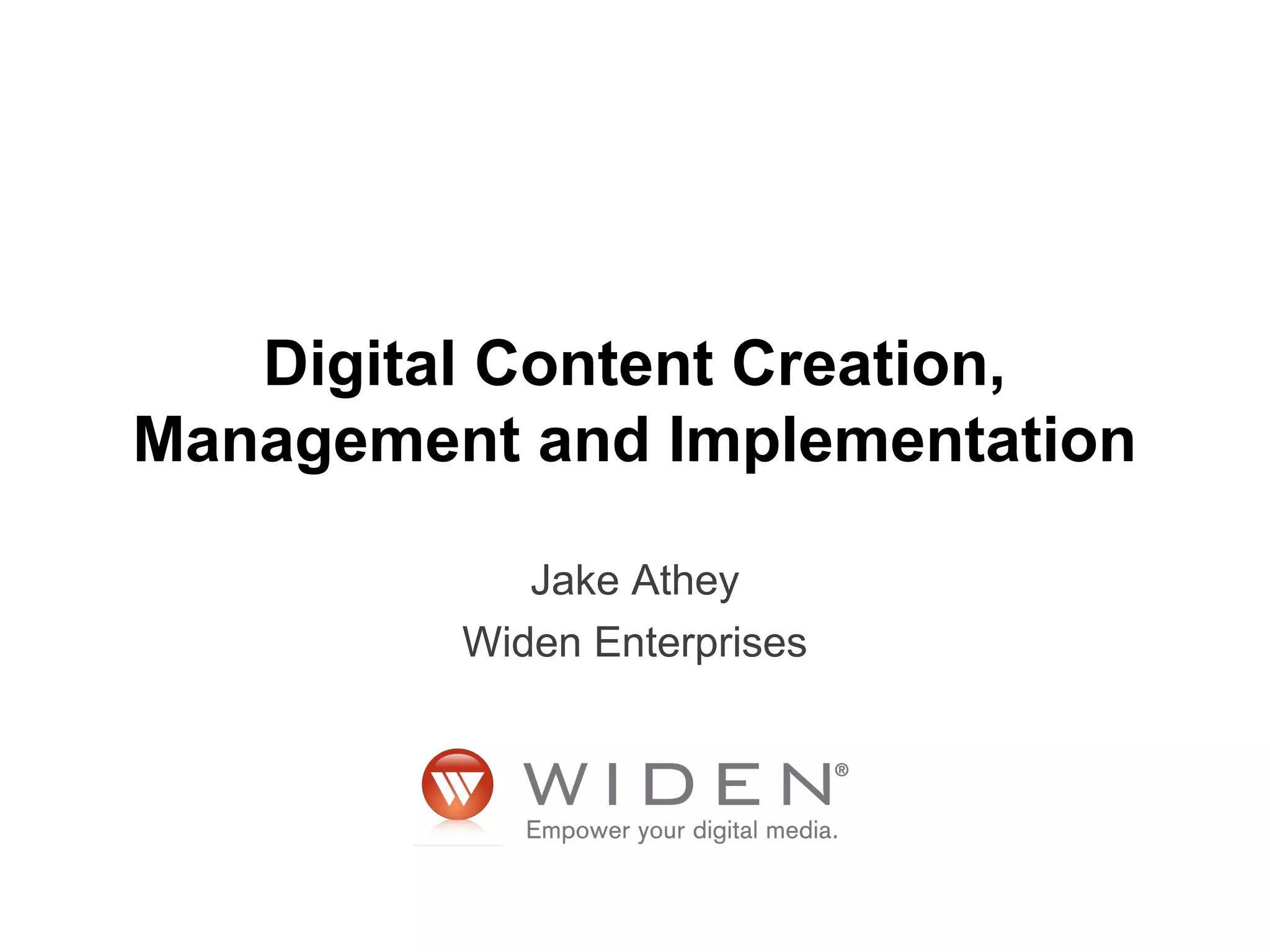 Digital Content Creation, Management and Implementation

Jake Athey

Widen Enterprises

W

WIDEN®

Empower your digital media.